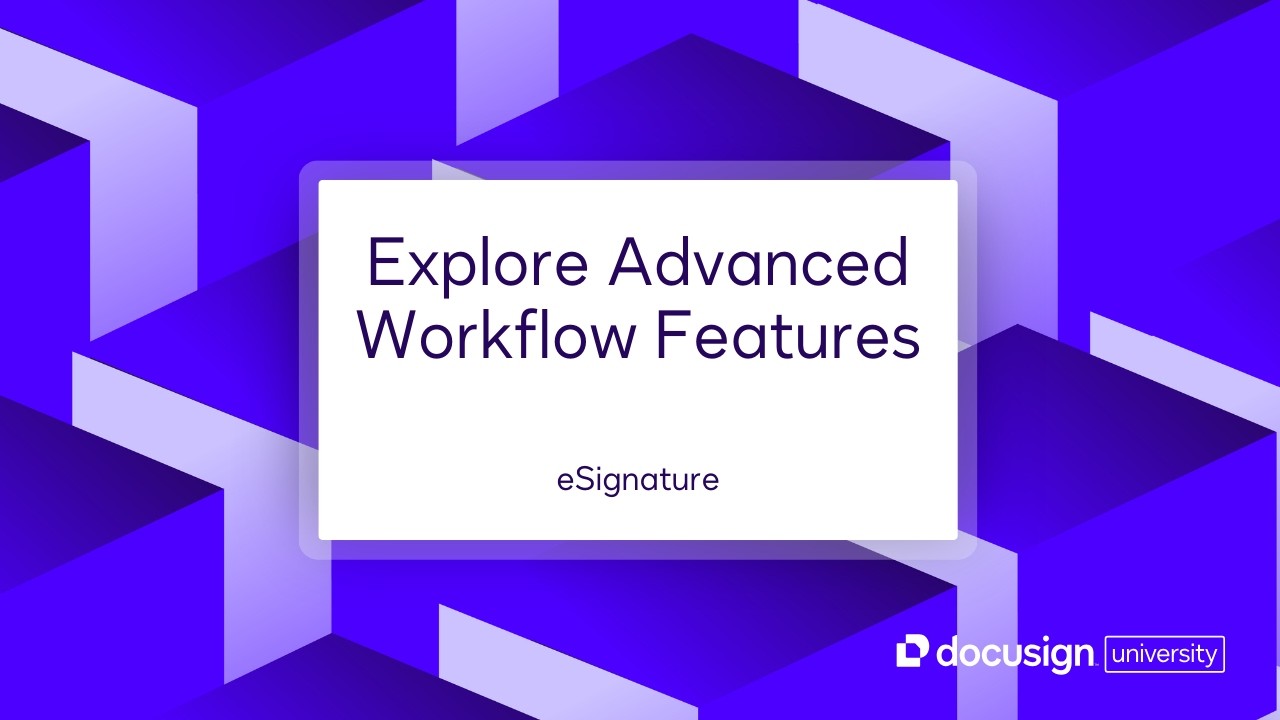 Explore Advanced Workflow Features

eSignature

docusign university